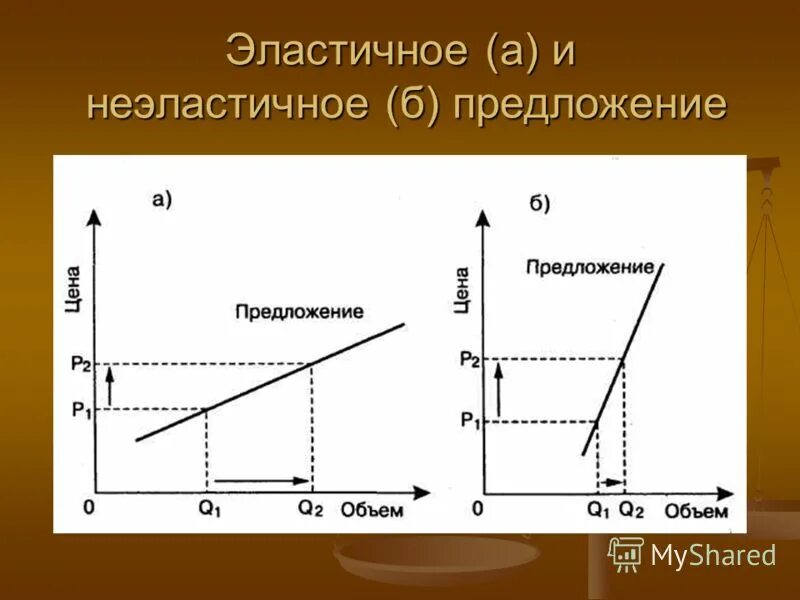 Эластичное (а) и неэластичное (б) предложение

а)

Цена

Предложение

$P_2$

$P_1$

0

$Q_1$

$Q_2$

Объем

б)

Цена

Предложение

$P_2$

$P_1$

0

$Q_1$

$Q_2$

Объем

MyShared